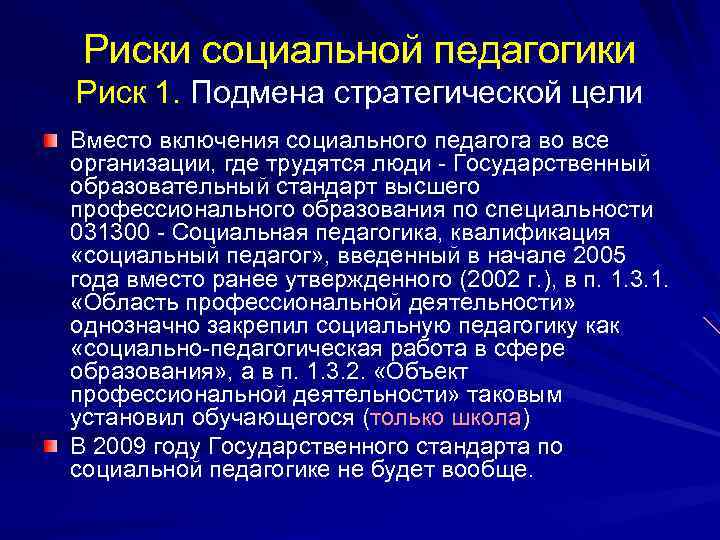 Риски социальной педагогики
Риск 1. Подмена стратегической цели

Вместо включения социального педагога во все организации, где трудятся люди - Государственный образовательный стандарт высшего профессионального образования по специальности 031300 - Социальная педагогика, квалификация «социальный педагог», введенный в начале 2005 года вместо ранее утвержденного (2002 г.), в п. 1.3.1. «Область профессиональной деятельности» однозначно закрепил социальную педагогику как «социально-педагогическая работа в сфере образования», а в п. 1.3.2. «Объект профессиональной деятельности» таковым установил обучающегося (только школа)

В 2009 году Государственного стандарта по социальной педагогике не будет вообще.